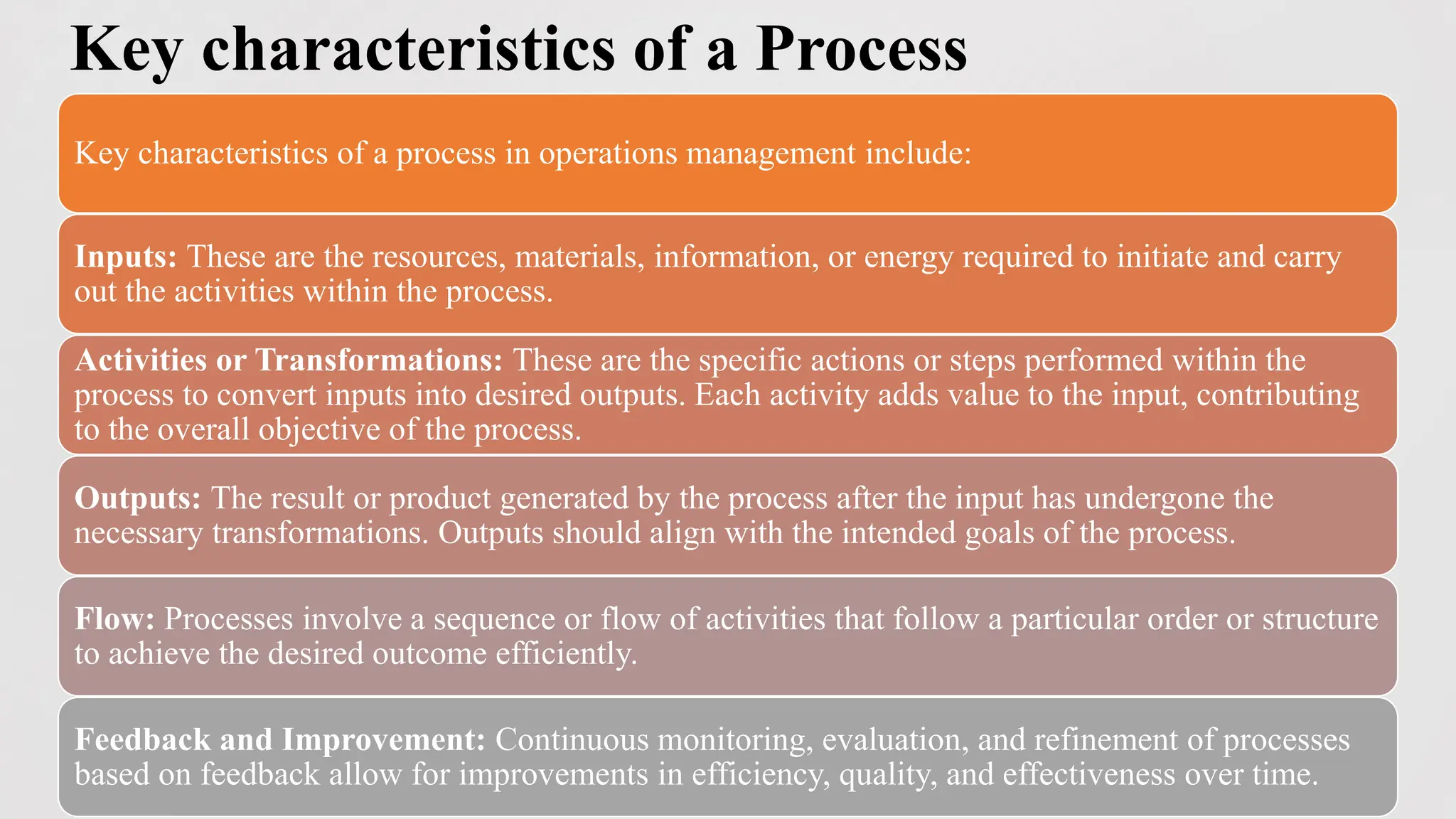 Key characteristics of a Process

Key characteristics of a process in operations management include:

Inputs: These are the resources, materials, information, or energy required to initiate and carry out the activities within the process.

Activities or Transformations: These are the specific actions or steps performed within the process to convert inputs into desired outputs. Each activity adds value to the input, contributing to the overall objective of the process.

Outputs: The result or product generated by the process after the input has undergone the necessary transformations. Outputs should align with the intended goals of the process.

Flow: Processes involve a sequence or flow of activities that follow a particular order or structure to achieve the desired outcome efficiently.

Feedback and Improvement: Continuous monitoring, evaluation, and refinement of processes based on feedback allow for improvements in efficiency, quality, and effectiveness over time.